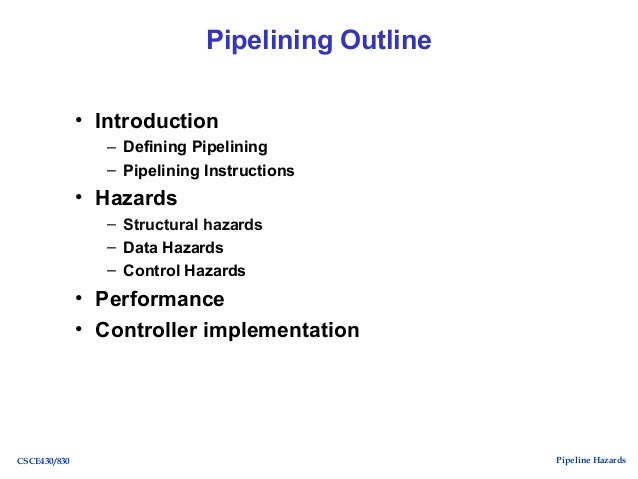 Pipelining Outline

• Introduction
– Defining Pipelining
– Pipelining Instructions
• Hazards
– Structural hazards
– Data Hazards
– Control Hazards
• Performance
• Controller implementation

CSCE430/830

Pipeline Hazards